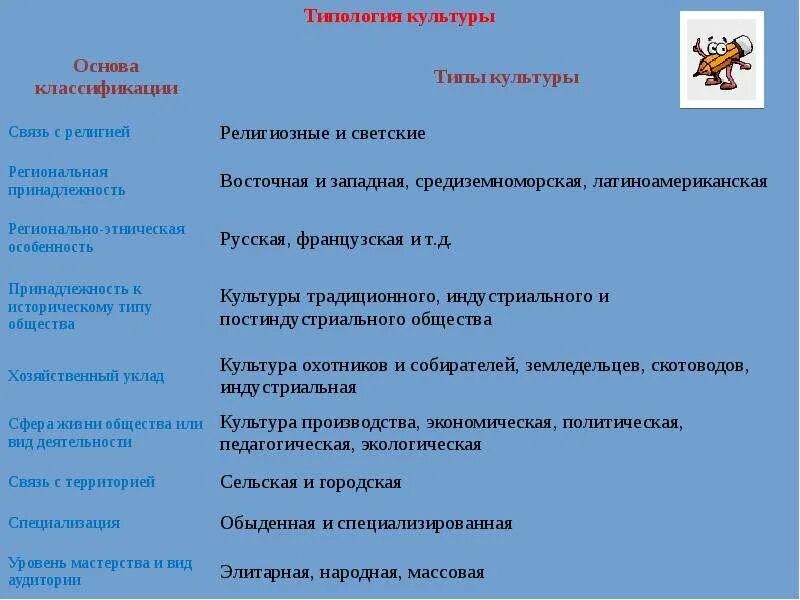 Типология культуры

| Основа классификации | Типы культуры |
|---|---|
| Связь с религией | Религиозные и светские |
| Региональная принадлежность | Восточная и западная, средиземноморская, латиноамериканская |
| Регионально-этническая особенность | Русская, французская и т.д. |
| Принадлежность к историческому типу общества | Культуры традиционного, индустриального и постиндустриального общества |
| Хозяйственный уклад | Культура охотников и собирателей, земледельцев, скотоводов, индустриальная |
| Сфера жизни общества или вид деятельности | Культура производства, экономическая, политическая, педагогическая, экологическая |
| Связь с территорией | Сельская и городская |
| Специализация | Обыденная и специализированная |
| Уровень мастерства и вид аудитории | Элитарная, народная, массовая |